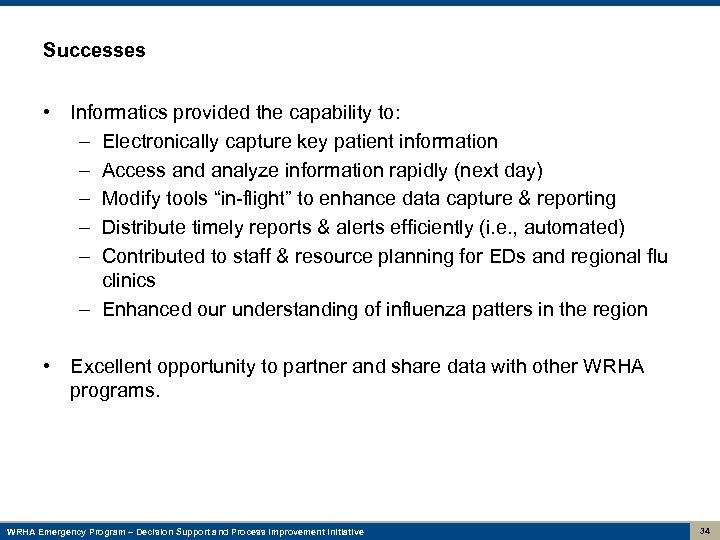 Successes

• Informatics provided the capability to:
– Electronically capture key patient information
– Access and analyze information rapidly (next day)
– Modify tools “in-flight” to enhance data capture & reporting
– Distribute timely reports & alerts efficiently (i.e., automated)
– Contributed to staff & resource planning for EDs and regional flu clinics
– Enhanced our understanding of influenza patters in the region

• Excellent opportunity to partner and share data with other WRHA programs.

WRHA Emergency Program – Decision Support and Process Improvement Initiative

34